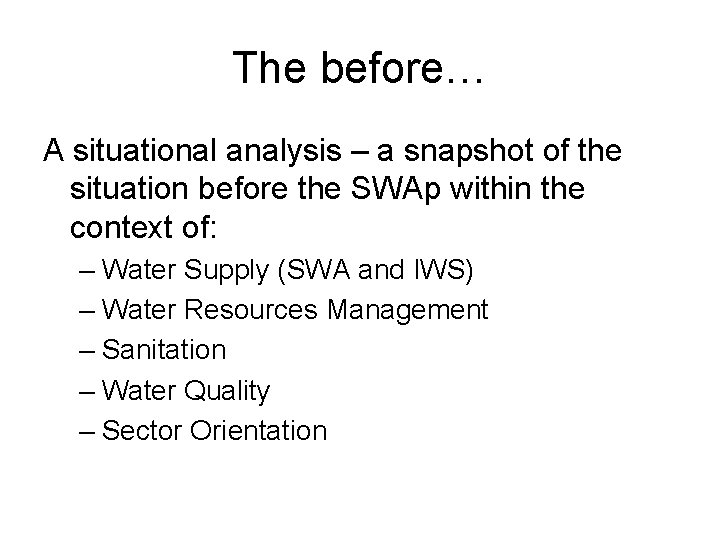 The before…

A situational analysis – a snapshot of the situation before the SWAp within the context of:

– Water Supply (SWA and IWS)
– Water Resources Management
– Sanitation
– Water Quality
– Sector Orientation